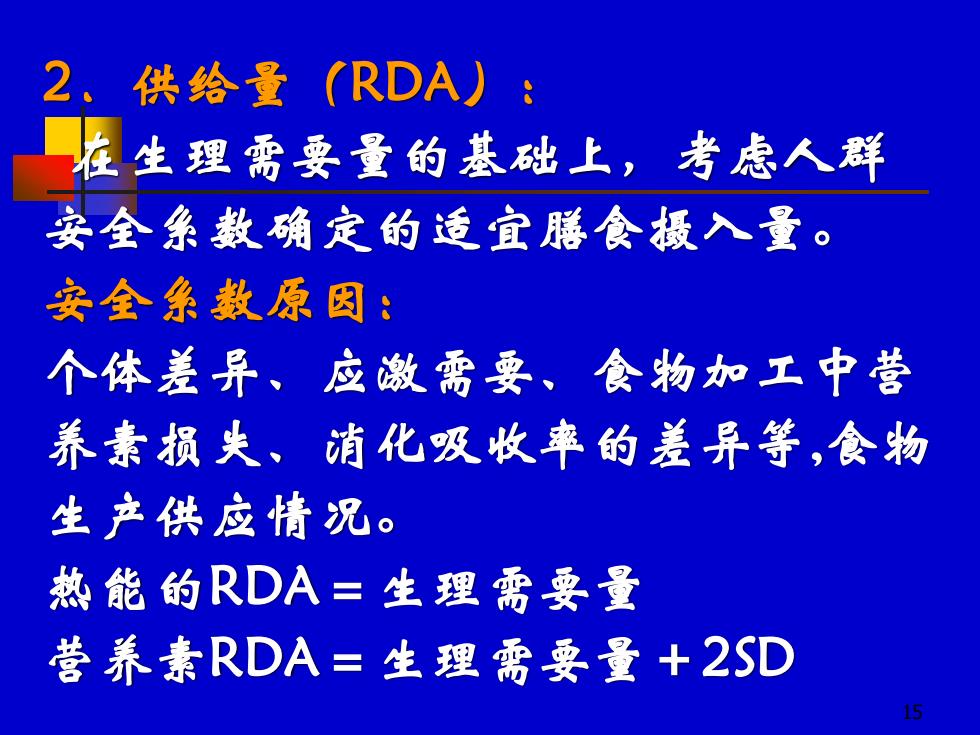 2、供给量（RDA）：

在生理需要量的基础上，考虑人群安全系数确定的适宜膳食摄入量。

安全系数原因：

个体差异、应激需要、食物加工中营养素损失、消化吸收率的差异等,食物生产供应情况。

热能的RDA＝生理需要量

营养素RDA＝生理需要量＋2SD

15